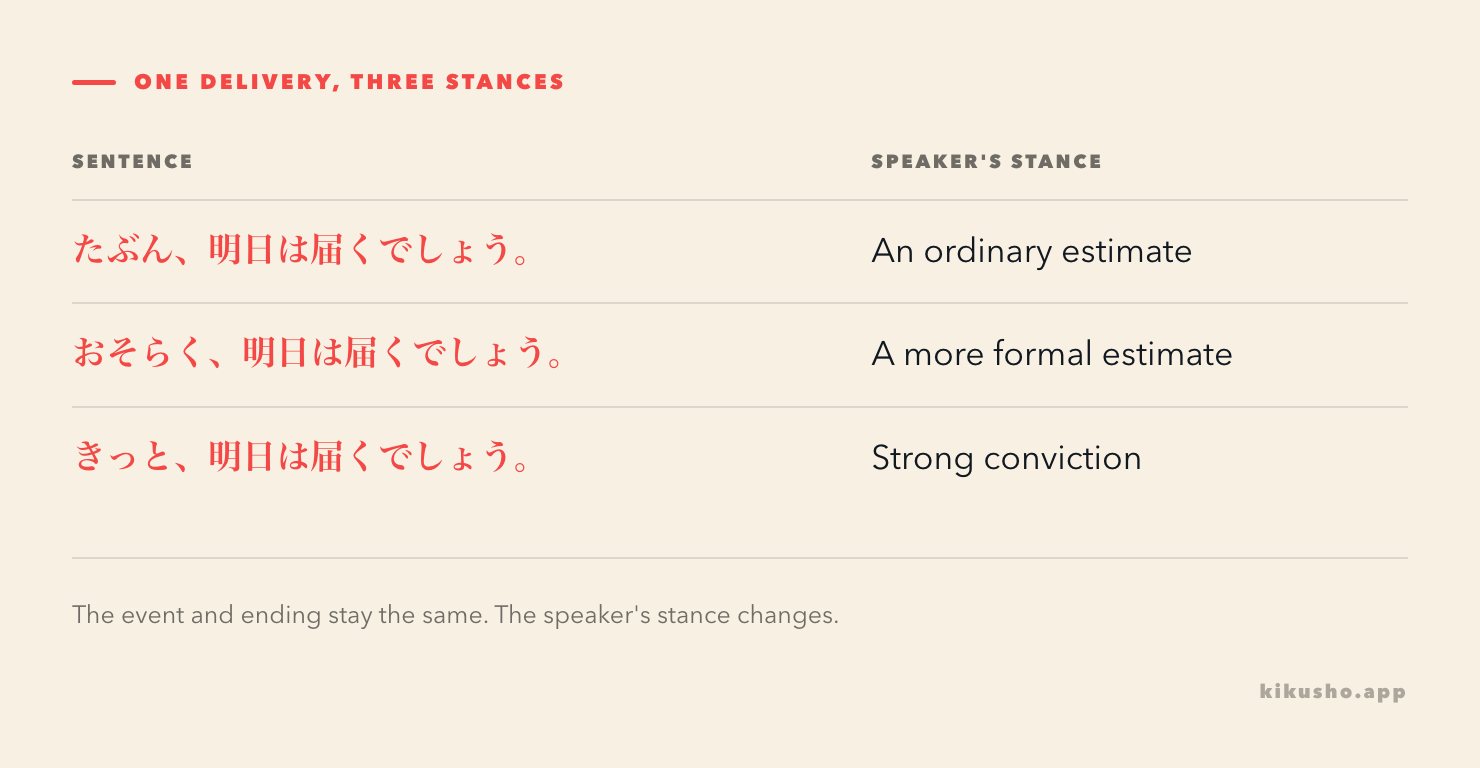 ONE DELIVERY, THREE STANCES

| SENTENCE | SPEAKER'S STANCE |
|---|---|
| たぶん、明日は届くでしょう。 | An ordinary estimate |
| おそらく、明日は届くでしょう。 | A more formal estimate |
| きっと、明日は届くでしょう。 | Strong conviction |

The event and ending stay the same. The speaker's stance changes.

kikusho.app